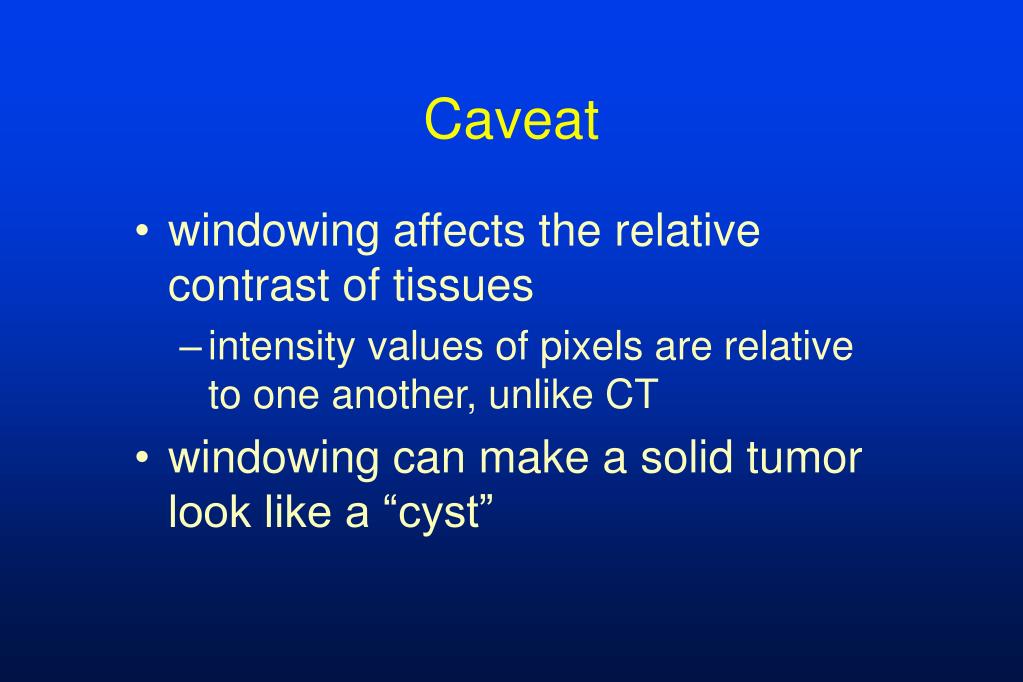 Caveat

• windowing affects the relative contrast of tissues

– intensity values of pixels are relative to one another, unlike CT

• windowing can make a solid tumor look like a “cyst”